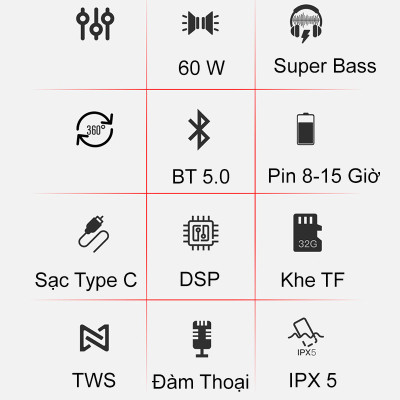 60 W

Super Bass

360°

BT 5.0

Pin 8-15 Giờ

Sạc Type C

DSP

32G

Khe TF

TWS

Đàm Thoại

IPX5

IPX 5